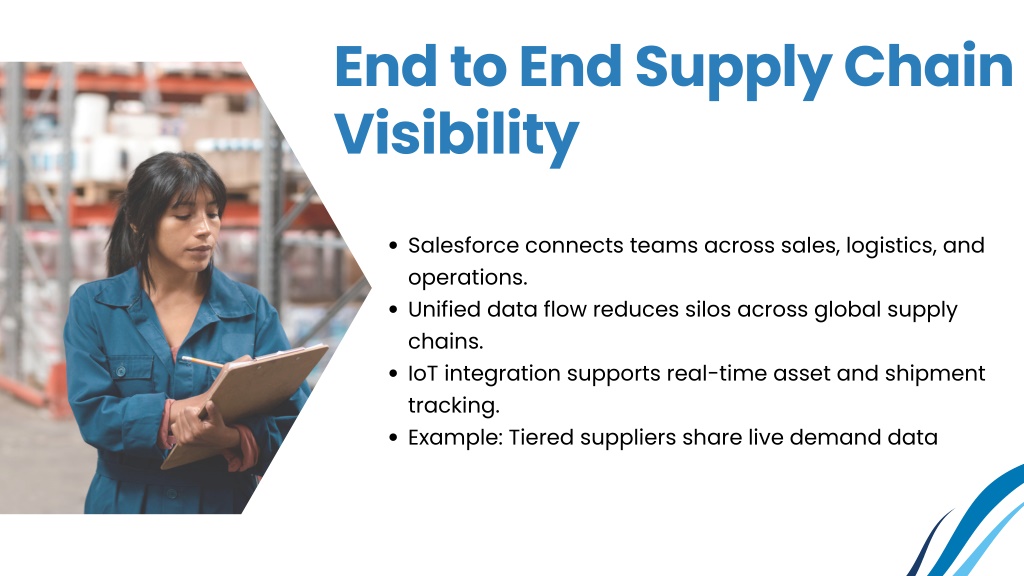 End to End Supply Chain Visibility

- Salesforce connects teams across sales, logistics, and operations.
- Unified data flow reduces silos across global supply chains.
- IoT integration supports real-time asset and shipment tracking.
- Example: Tiered suppliers share live demand data